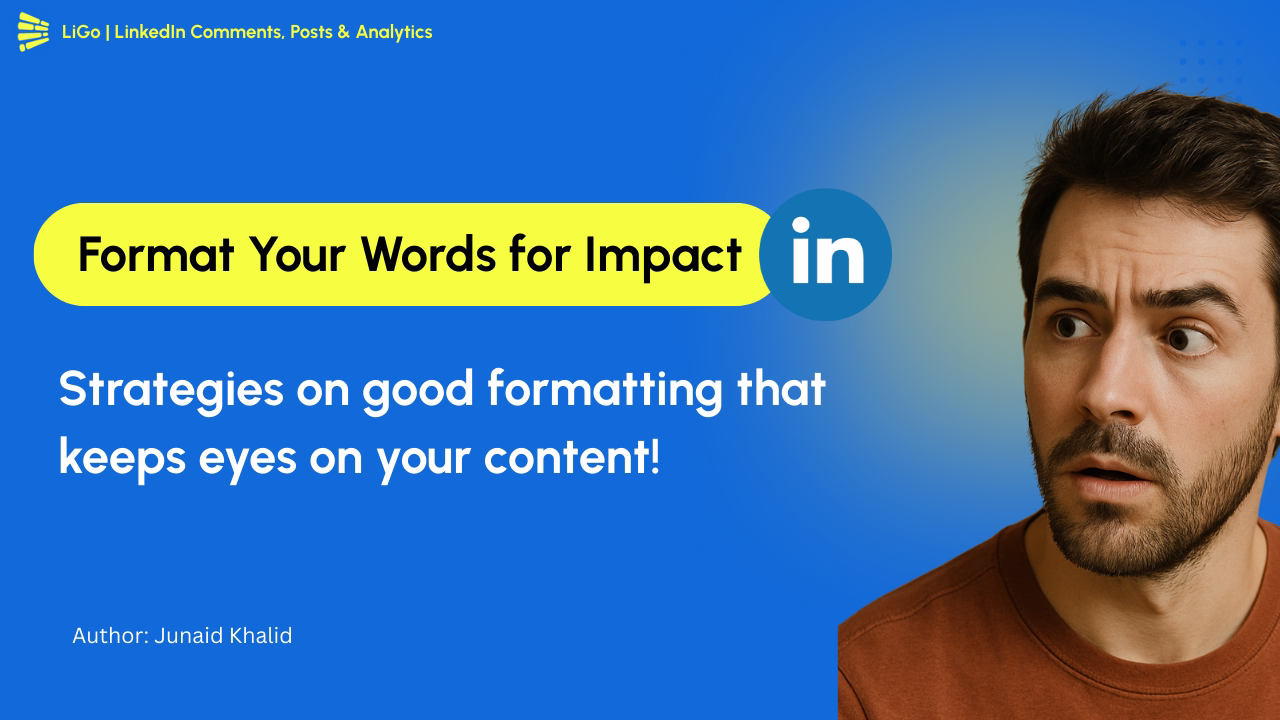 LiGo | LinkedIn Comments, Posts & Analytics

Format Your Words for Impact

in

Strategies on good formatting that keeps eyes on your content!

Author: Junaid Khalid